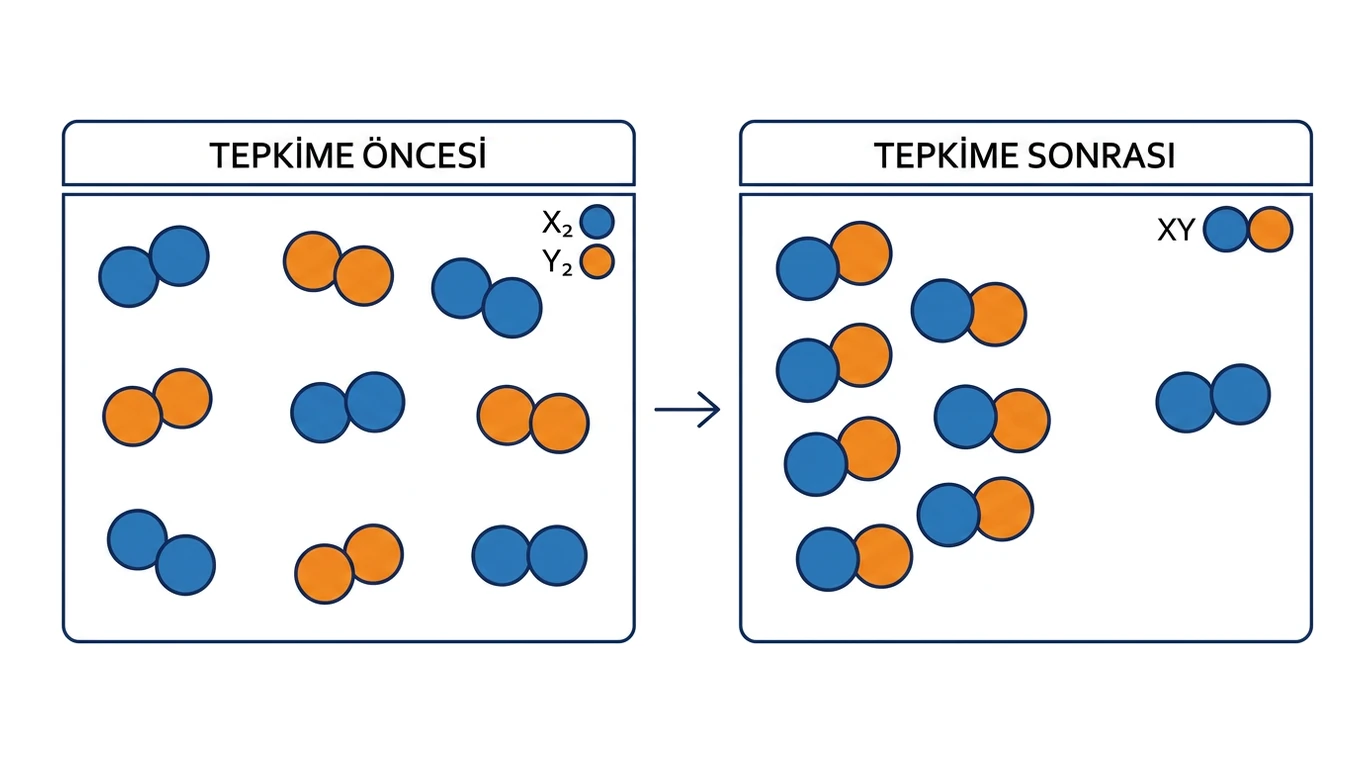 TEPKİME ÖNCESİ

$X_2$
$Y_2$

TEPKİME SONRASI

XY